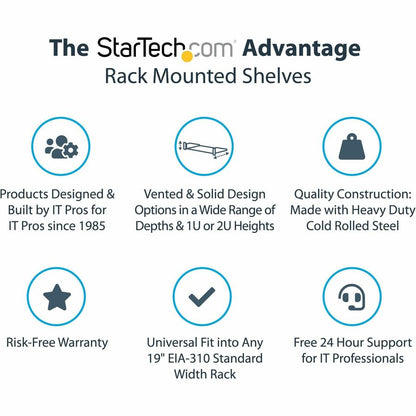 The StarTech.com Advantage
Rack Mounted Shelves

Products Designed & Built by IT Pros for IT Pros since 1985

Vented & Solid Design Options in a Wide Range of Depths & 1U or 2U Heights

Quality Construction: Made with Heavy Duty Cold Rolled Steel

Risk-Free Warranty

Universal Fit into Any 19" EIA-310 Standard Width Rack

Free 24 Hour Support for IT Professionals